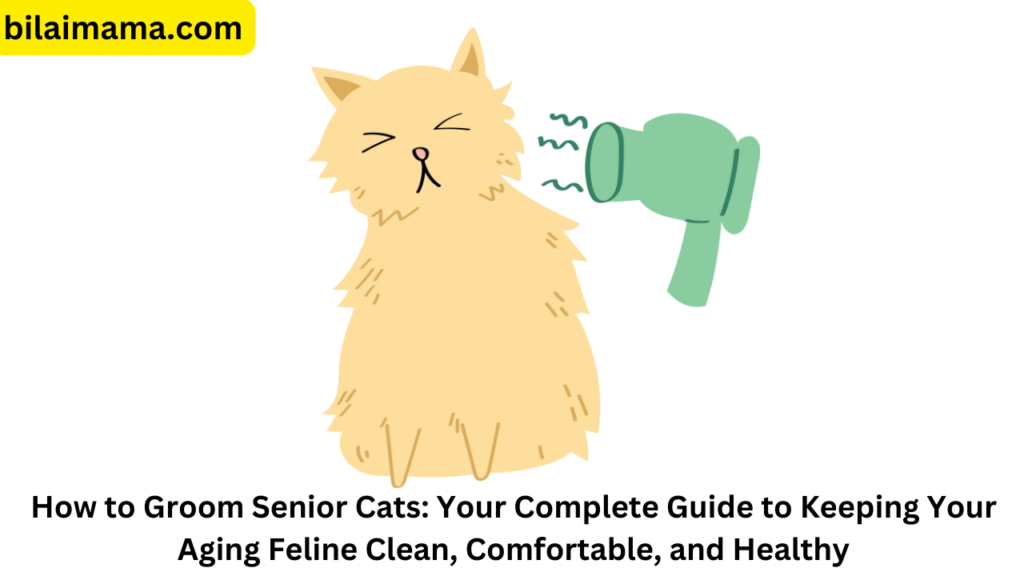 bilaimama.com

How to Groom Senior Cats: Your Complete Guide to Keeping Your Aging Feline Clean, Comfortable, and Healthy